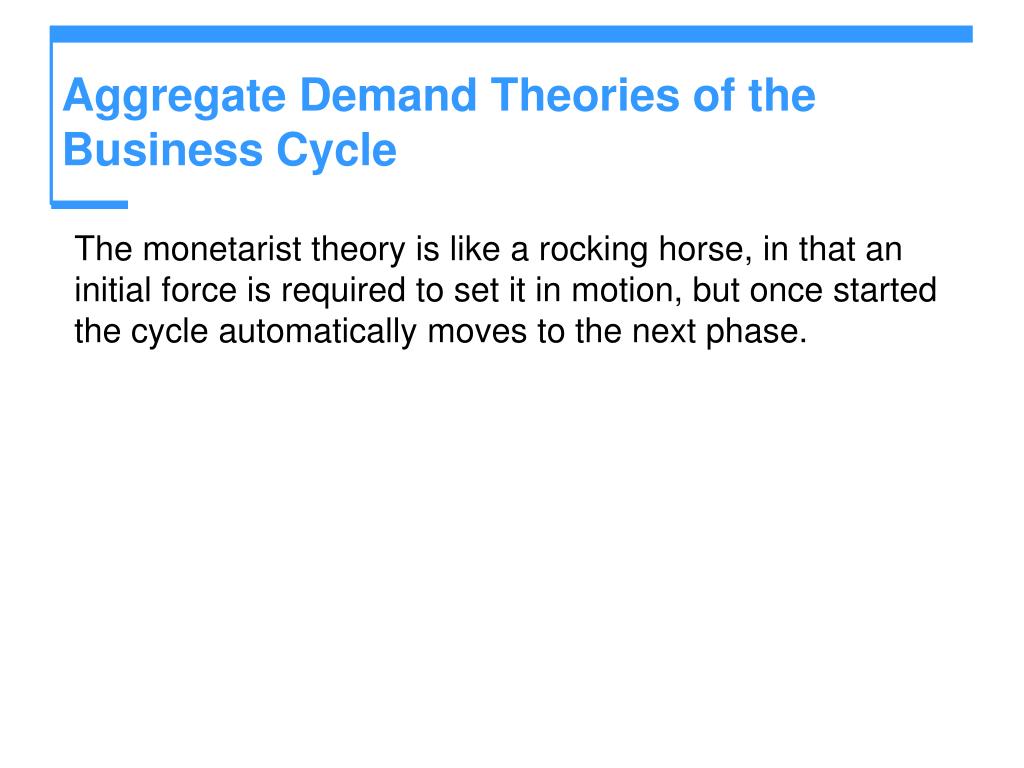 Aggregate Demand Theories of the Business Cycle

The monetarist theory is like a rocking horse, in that an initial force is required to set it in motion, but once started the cycle automatically moves to the next phase.